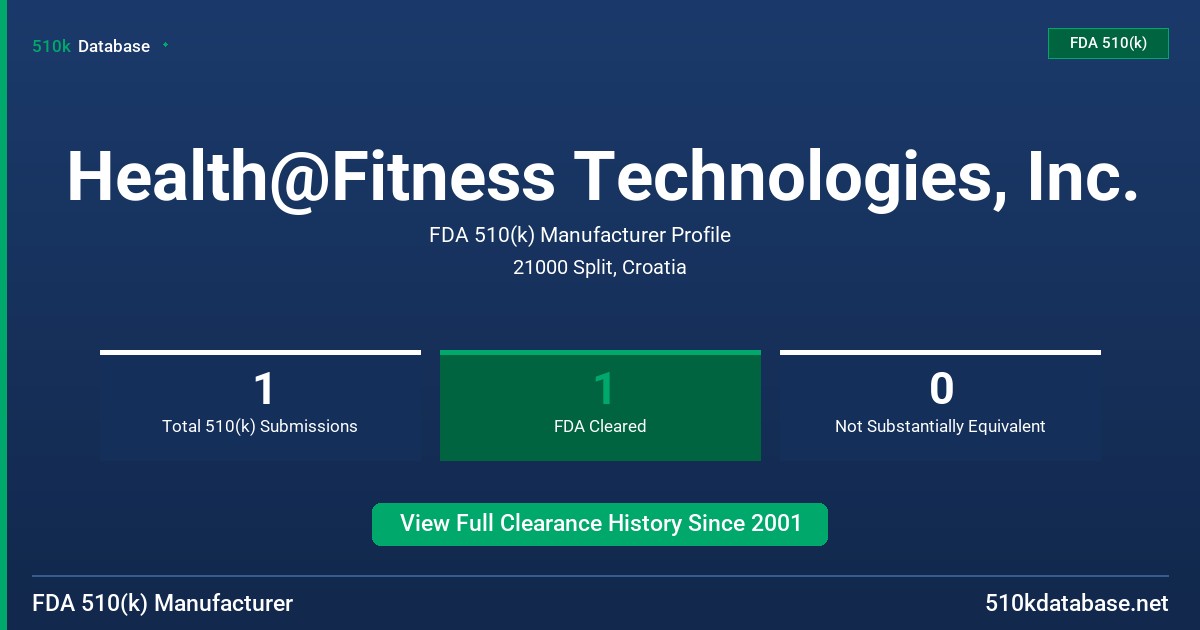 510k Database

FDA 510(k)

Health@Fitness Technologies, Inc.

FDA 510(k) Manufacturer Profile

21000 Split, Croatia

1
Total 510(k) Submissions

1
FDA Cleared

0
Not Substantially Equivalent

View Full Clearance History Since 2001

FDA 510(k) Manufacturer

510kdatabase.net